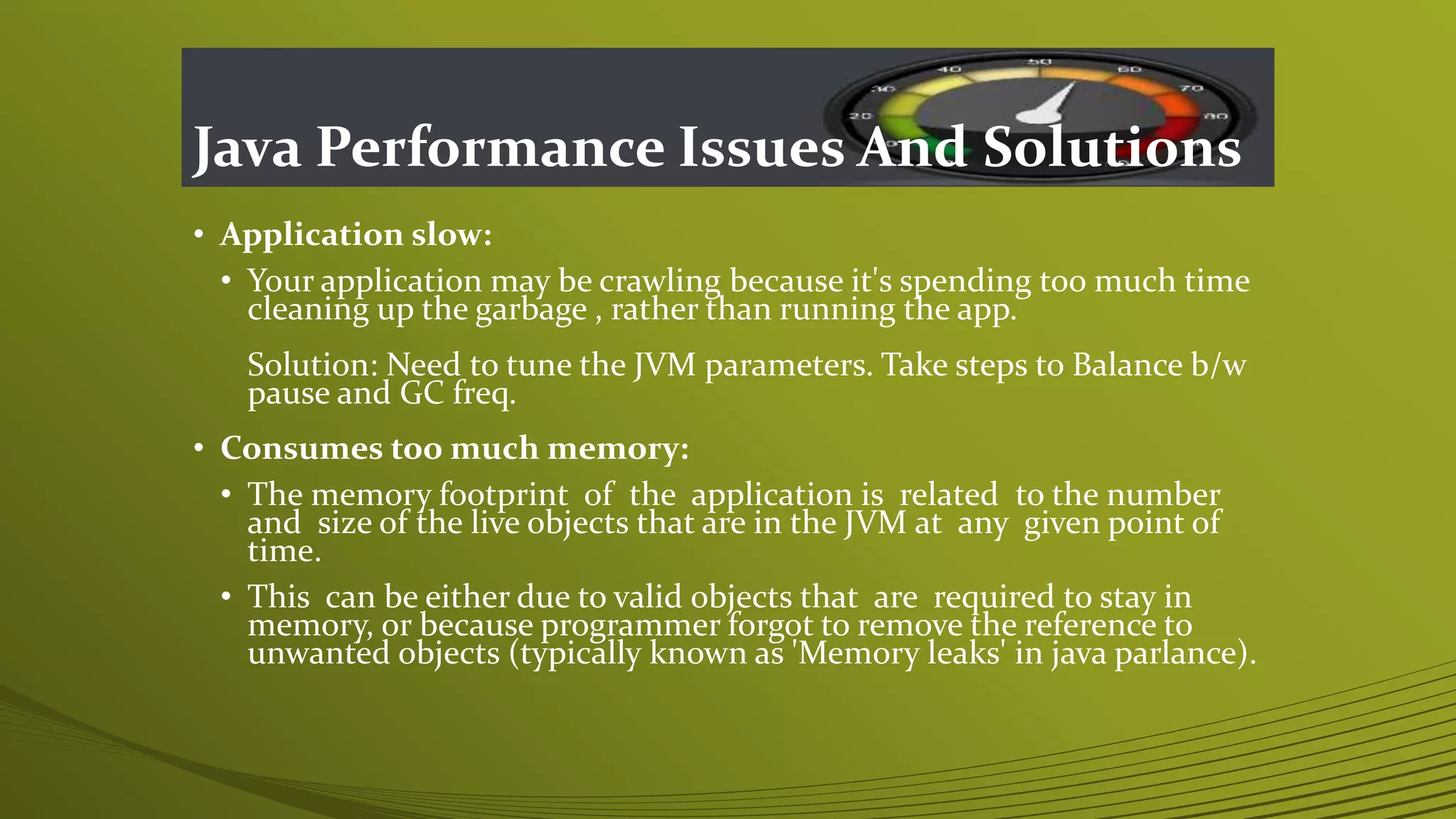 20
30
40
50
60
70
80

Java Performance Issues And Solutions

• Application slow:
  • Your application may be crawling because it's spending too much time cleaning up the garbage , rather than running the app.

    Solution: Need to tune the JVM parameters. Take steps to Balance b/w pause and GC freq.

• Consumes too much memory:
  • The memory footprint of the application is related to the number and size of the live objects that are in the JVM at any given point of time.
  • This can be either due to valid objects that are required to stay in memory, or because programmer forgot to remove the reference to unwanted objects (typically known as 'Memory leaks' in java parlance).